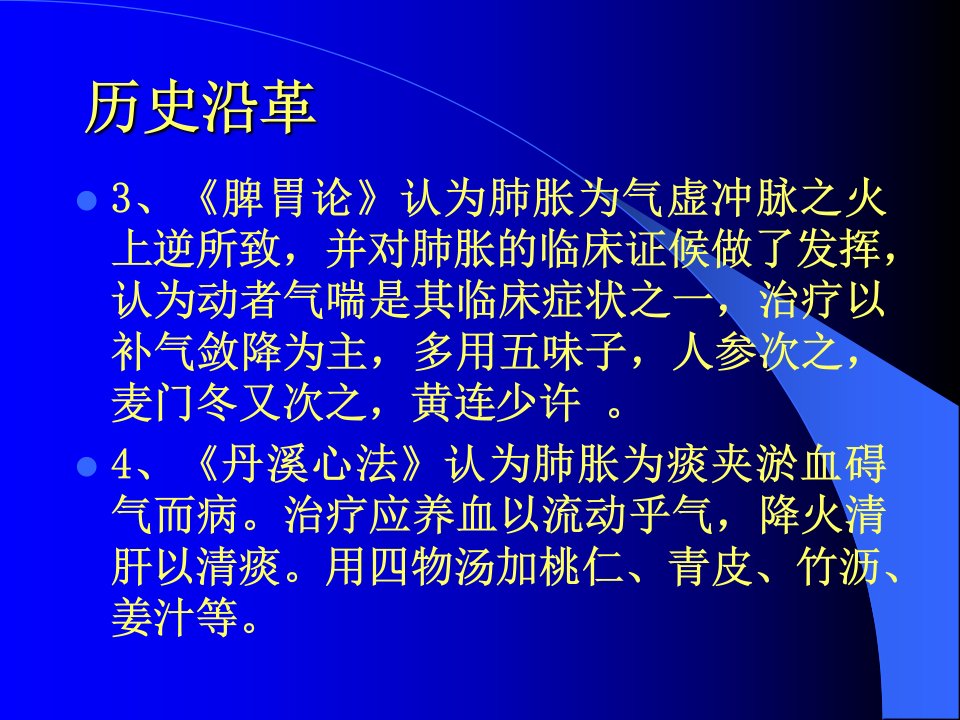 历史沿革

3、《脾胃论》认为肺胀为气虚冲脉之火上逆所致，并对肺胀的临床证候做了发挥，认为动者气喘是其临床症状之一，治疗以补气敛降为主，多用五味子，人参次之，麦门冬又次之，黄连少许 。

4、《丹溪心法》认为肺胀为痰夹淤血碍气而病。治疗应养血以流动乎气，降火清肝以清痰。用四物汤加桃仁、青皮、竹沥、姜汁等。